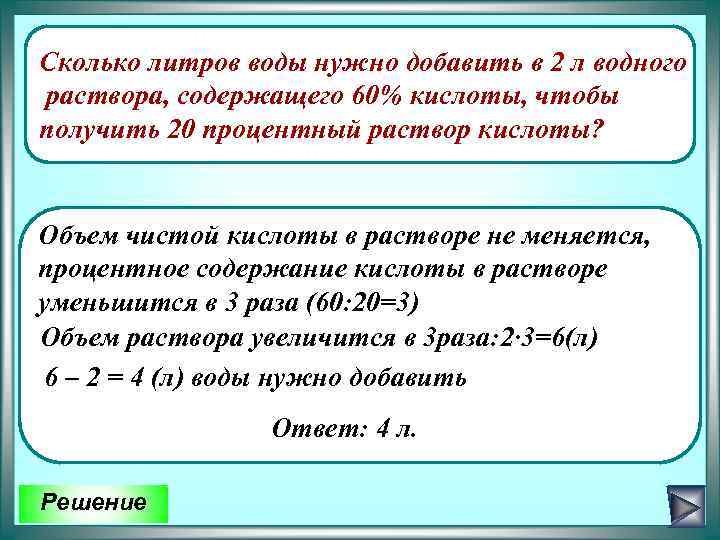 Сколько литров воды нужно добавить в 2 л водного раствора, содержащего 60% кислоты, чтобы получить 20 процентный раствор кислоты?

Объем чистой кислоты в растворе не меняется, процентное содержание кислоты в растворе уменьшится в 3 раза (60:20=3)

Объем раствора увеличится в 3раза:2·3=6(л)

6 – 2 = 4 (л) воды нужно добавить

Ответ: 4 л.

Решение